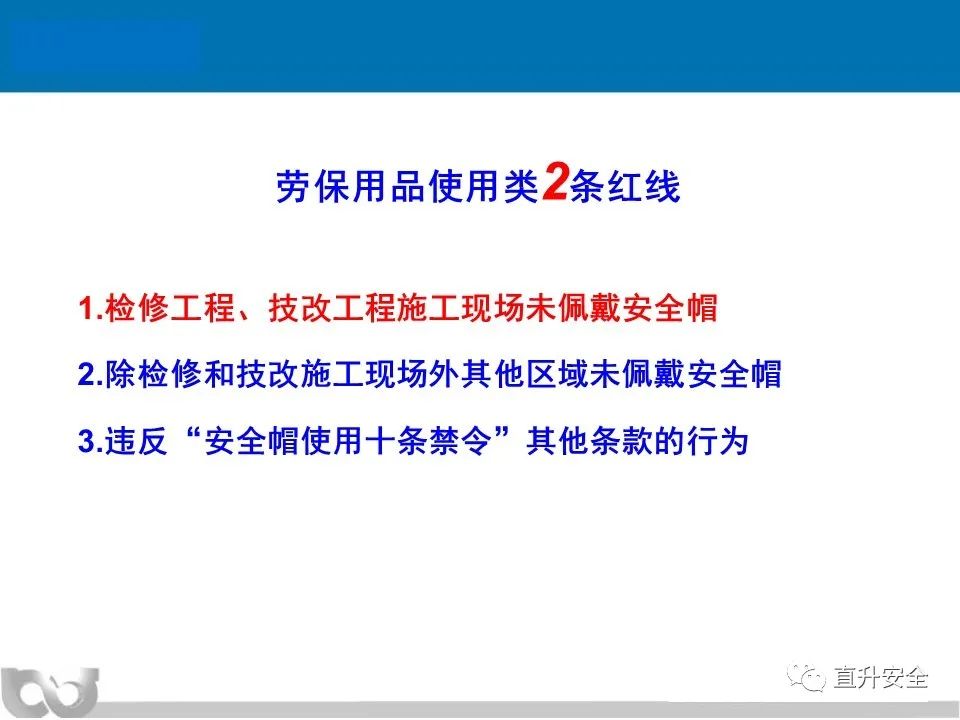 劳保用品使用类2条红线

1.检修工程、技改工程施工现场未佩戴安全帽

2.除检修和技改施工现场外其他区域未佩戴安全帽

3.违反“安全帽使用十条禁令”其他条款的行为

直升安全